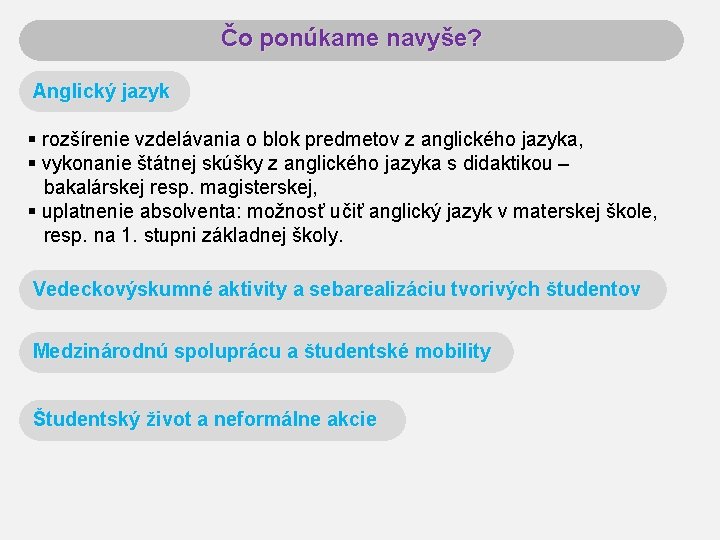 Čo ponúkame navyše?

Anglický jazyk

▪ rozšírenie vzdelávania o blok predmetov z anglického jazyka,
▪ vykonanie štátnej skúšky z anglického jazyka s didaktikou – bakalárskej resp. magisterskej,
▪ uplatnenie absolventa: možnosť učiť anglický jazyk v materskej škole, resp. na 1. stupni základnej školy.

Vedeckovýskumné aktivity a sebarealizáciu tvorivých študentov

Medzinárodnú spoluprácu a študentské mobility

Študentský život a neformálne akcie